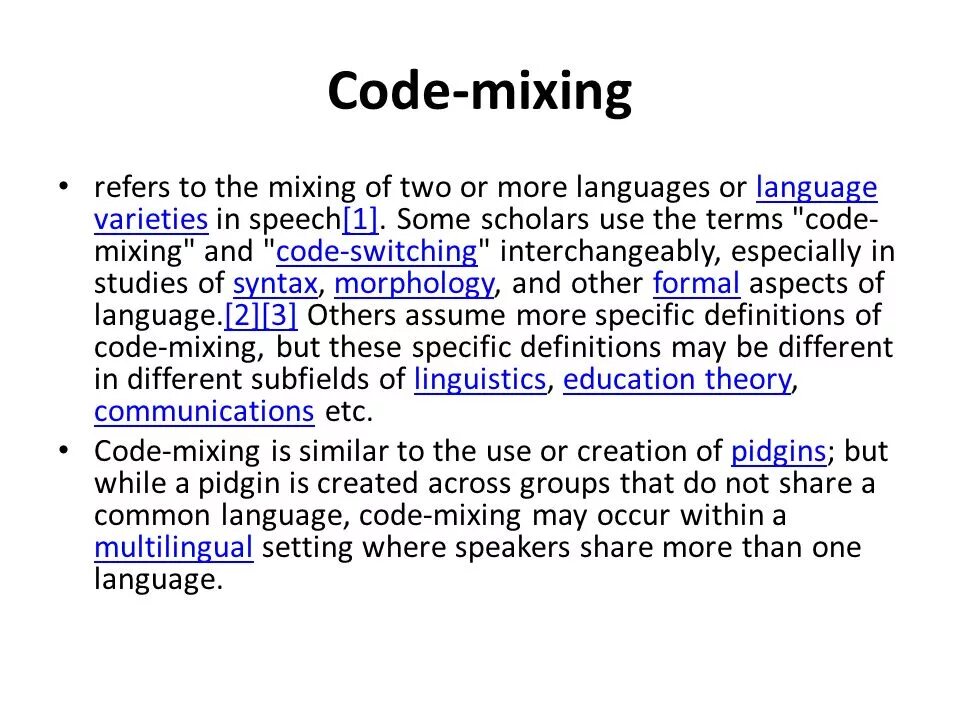 Code-mixing

• refers to the mixing of two or more languages or language varieties in speech[1]. Some scholars use the terms "code-mixing" and "code-switching" interchangeably, especially in studies of syntax, morphology, and other formal aspects of language.[2][3] Others assume more specific definitions of code-mixing, but these specific definitions may be different in different subfields of linguistics, education theory, communications etc.

• Code-mixing is similar to the use or creation of pidgins; but while a pidgin is created across groups that do not share a common language, code-mixing may occur within a multilingual setting where speakers share more than one language.